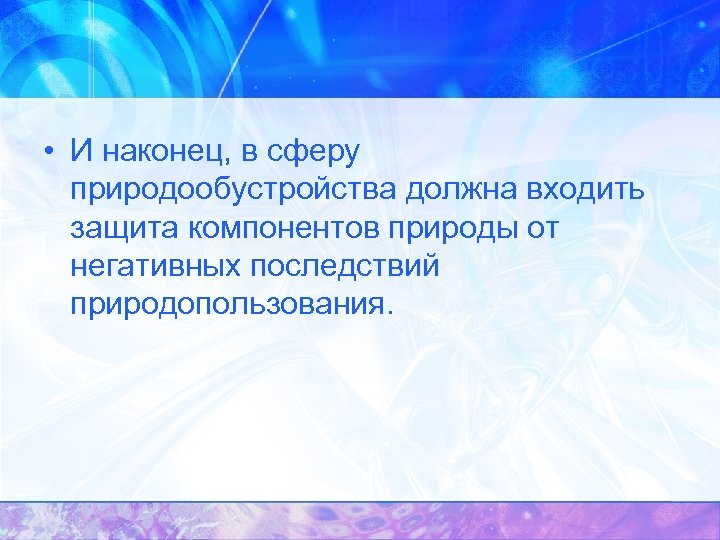 • И наконец, в сферу природообустройства должна входить защита компонентов природы от негативных последствий природопользования.